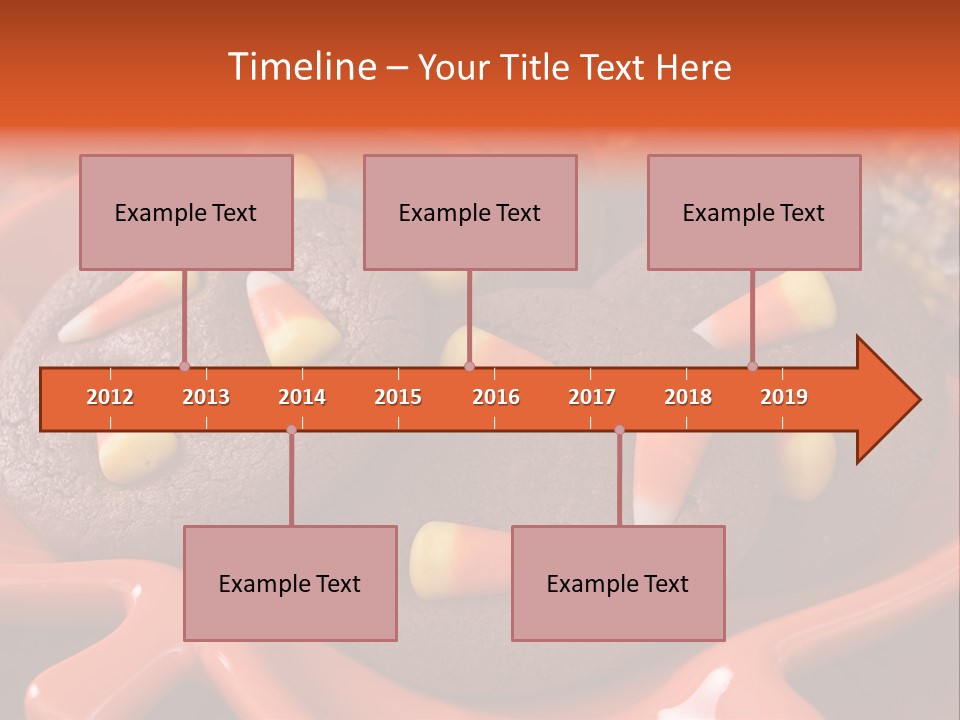 Timeline – Your Title Text Here

Example Text

Example Text

Example Text

2012 2013 2014 2015 2016 2017 2018 2019

Example Text

Example Text